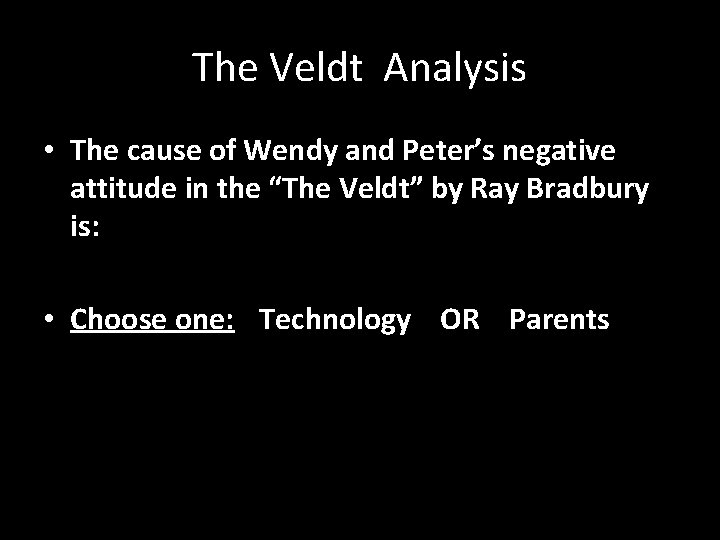 The Veldt Analysis

• The cause of Wendy and Peter’s negative attitude in the “The Veldt” by Ray Bradbury is:

• Choose one: Technology OR Parents